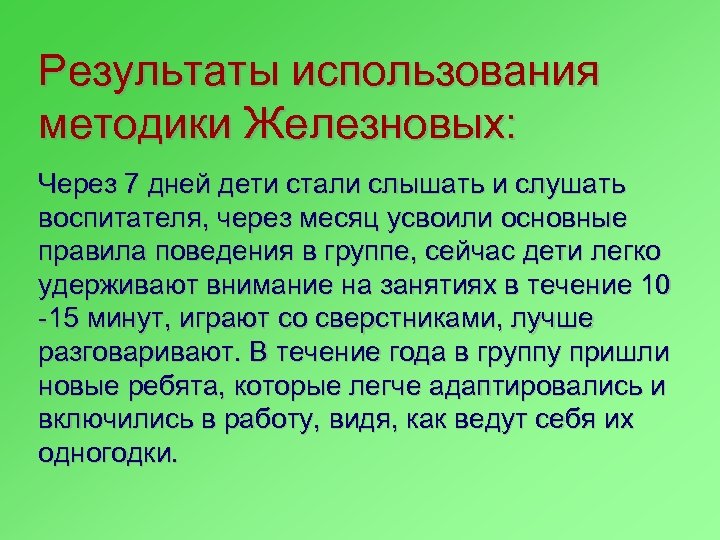 Результаты использования методики Железновых:

Через 7 дней дети стали слышать и слушать воспитателя, через месяц усвоили основные правила поведения в группе, сейчас дети легко удерживают внимание на занятиях в течение 10 -15 минут, играют со сверстниками, лучше разговаривают. В течение года в группу пришли новые ребята, которые легче адаптировались и включились в работу, видя, как ведут себя их одногодки.